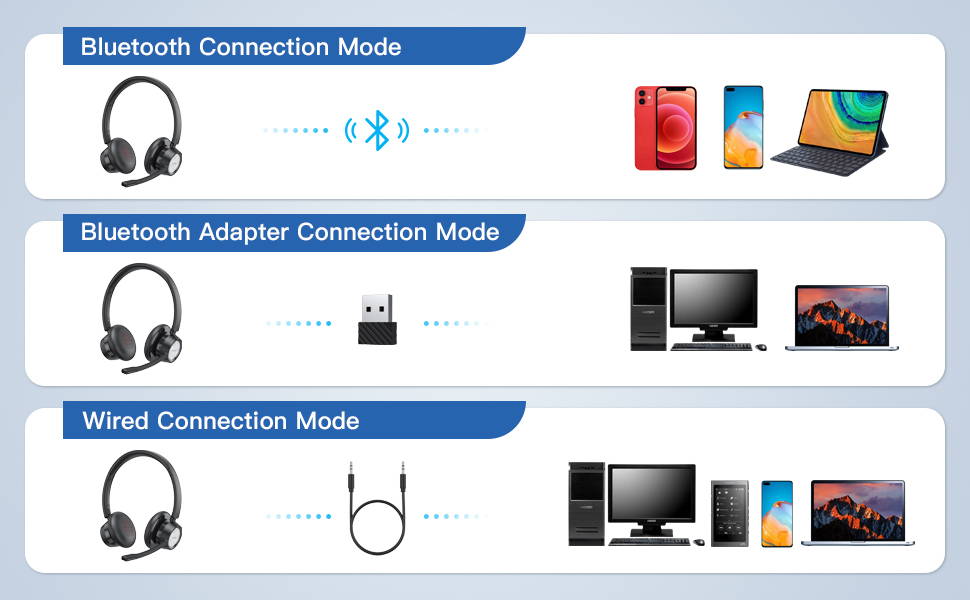 Bluetooth Connection Mode

Bluetooth Adapter Connection Mode

Wired Connection Mode